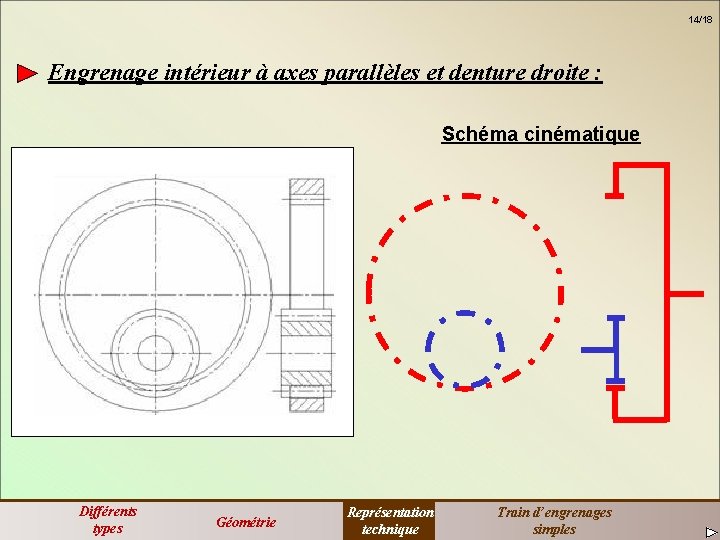 14/18

Engrenage intérieur à axes parallèles et denture droite :

Schéma cinématique

Différents types

Géométrie

Représentation technique

Train d'engrenages simples